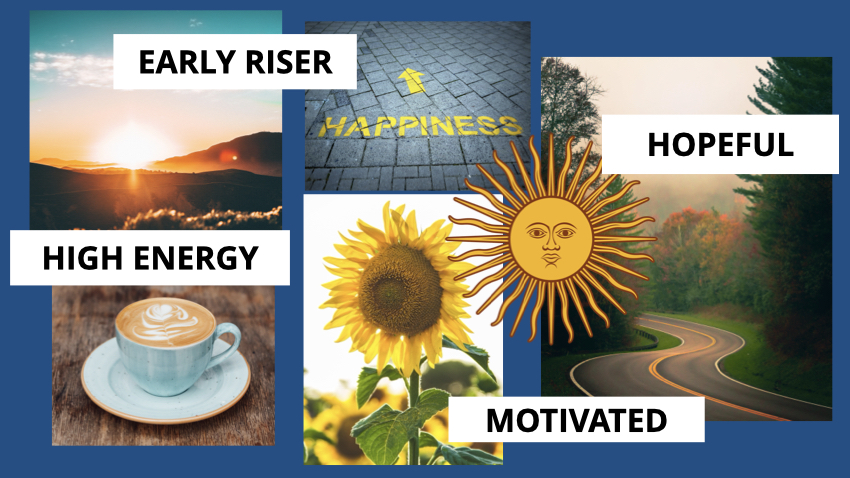 EARLY RISER

HAPPINESS

HOPEFUL

HIGH ENERGY

MOTIVATED